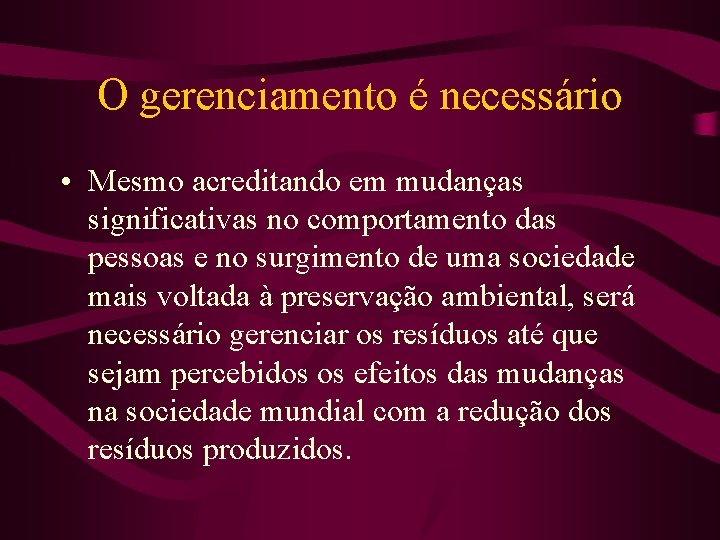 O gerenciamento é necessário

• Mesmo acreditando em mudanças significativas no comportamento das pessoas e no surgimento de uma sociedade mais voltada à preservação ambiental, será necessário gerenciar os resíduos até que sejam percebidos os efeitos das mudanças na sociedade mundial com a redução dos resíduos produzidos.